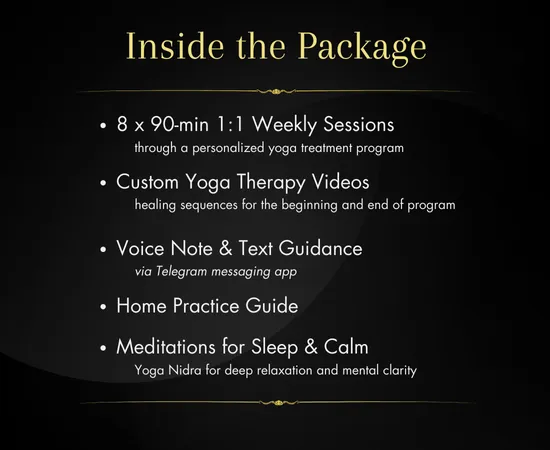 Inside the Package

• 8 x 90-min 1:1 Weekly Sessions
through a personalized yoga treatment program

• Custom Yoga Therapy Videos
healing sequences for the beginning and end of program

• Voice Note & Text Guidance
via Telegram messaging app

• Home Practice Guide

• Meditations for Sleep & Calm
Yoga Nidra for deep relaxation and mental clarity